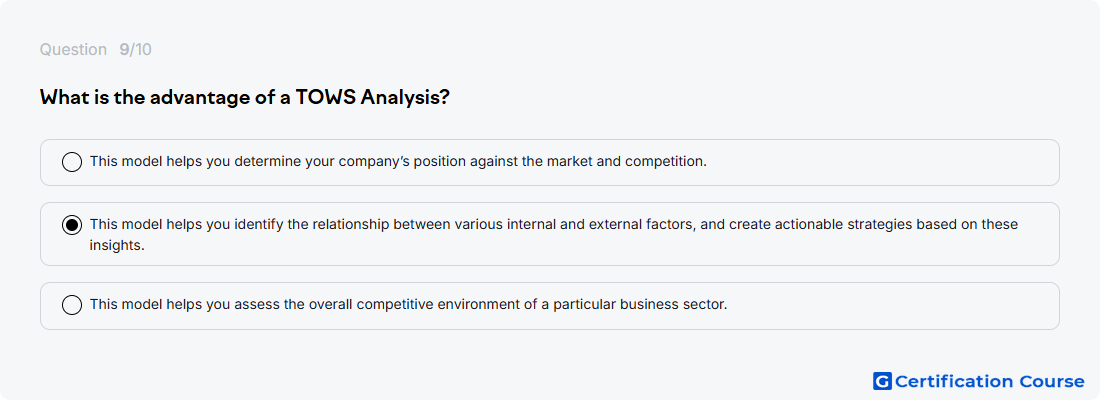 Question 9/10

What is the advantage of a TOWS Analysis?

This model helps you determine your company's position against the market and competition.

This model helps you identify the relationship between various internal and external factors, and create actionable strategies based on these insights.

This model helps you assess the overall competitive environment of a particular business sector.

G Certification Course